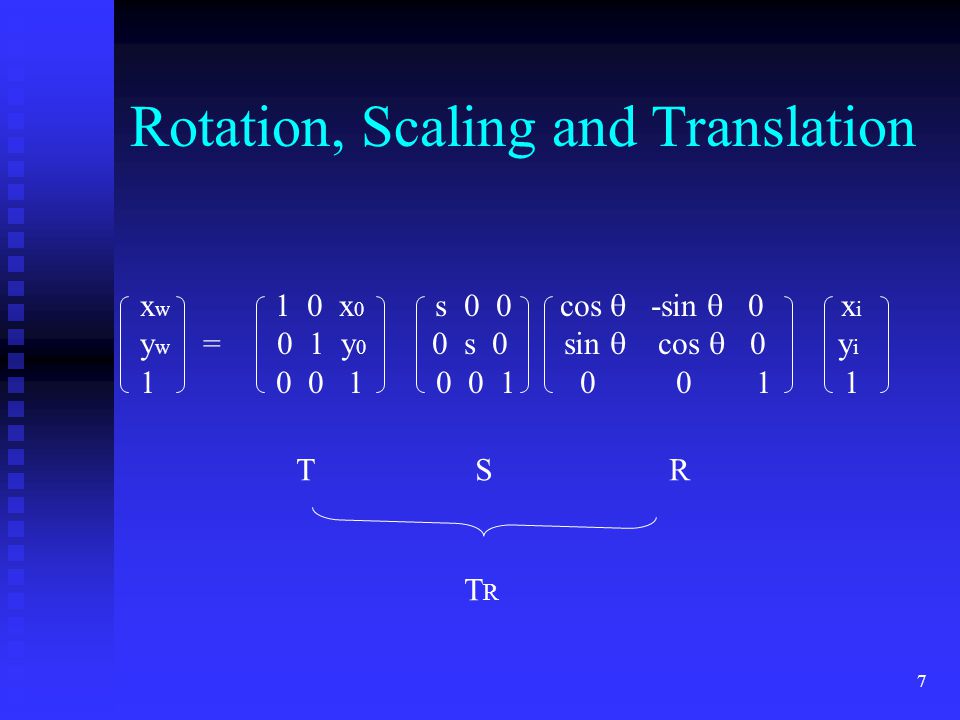 Rotation, Scaling and Translation

$\begin{pmatrix} x_w \\ y_w \\ 1 \end{pmatrix} = \begin{pmatrix} 1 & 0 & x_0 \\ 0 & 1 & y_0 \\ 0 & 0 & 1 \end{pmatrix} \begin{pmatrix} s & 0 & 0 \\ 0 & s & 0 \\ 0 & 0 & 1 \end{pmatrix} \begin{pmatrix} \cos\theta & -\sin\theta & 0 \\ \sin\theta & \cos\theta & 0 \\ 0 & 0 & 1 \end{pmatrix} \begin{pmatrix} x_i \\ y_i \\ 1 \end{pmatrix}$

T S R

$T_R$

7